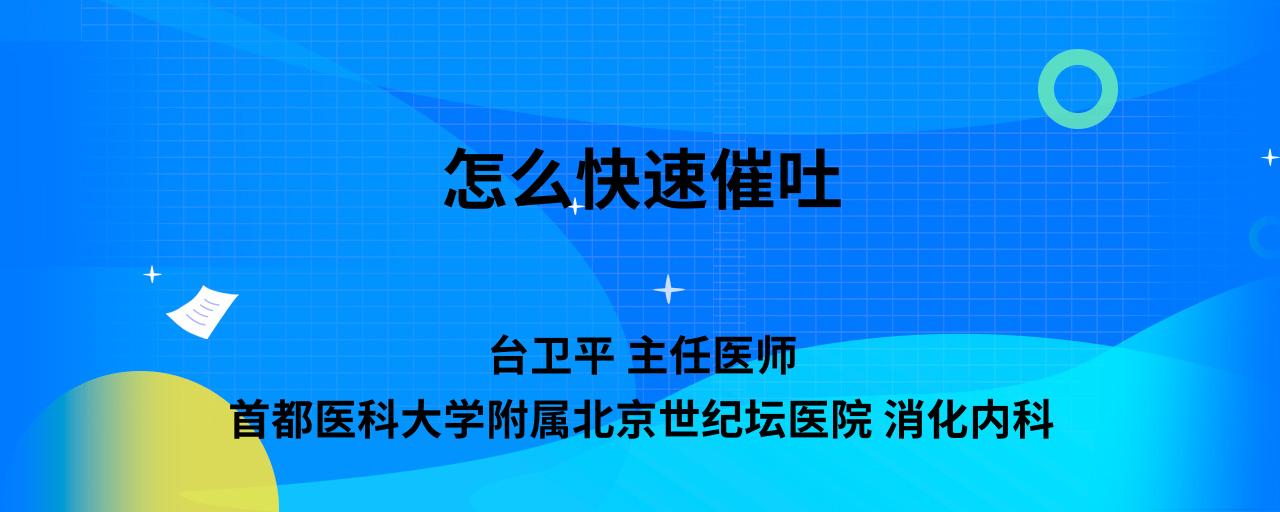 怎么快速催吐

台卫平 主任医师
首都医科大学附属北京世纪坛医院 消化内科